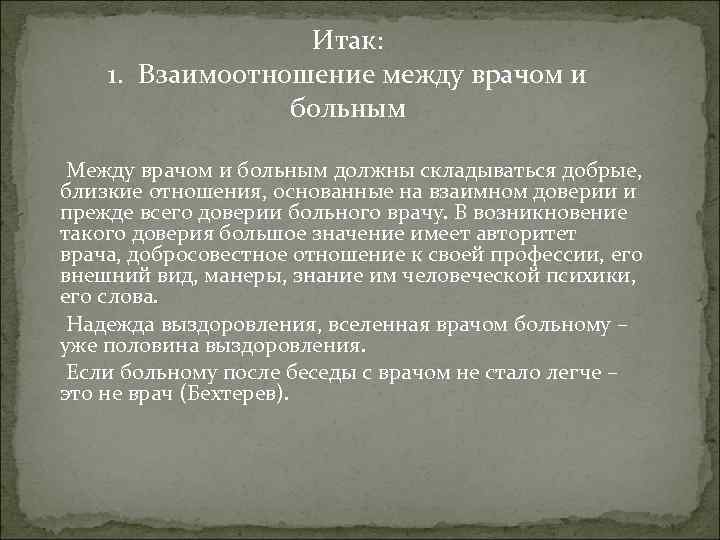 Итак:
1. Взаимоотношение между врачом и больным

Между врачом и больным должны складываться добрые, близкие отношения, основанные на взаимном доверии и прежде всего доверии больного врачу. В возникновение такого доверия большое значение имеет авторитет врача, добросовестное отношение к своей профессии, его внешний вид, манеры, знание им человеческой психики, его слова.

Надежда выздоровления, вселенная врачом больному – уже половина выздоровления.

Если больному после беседы с врачом не стало легче – это не врач (Бехтерев).